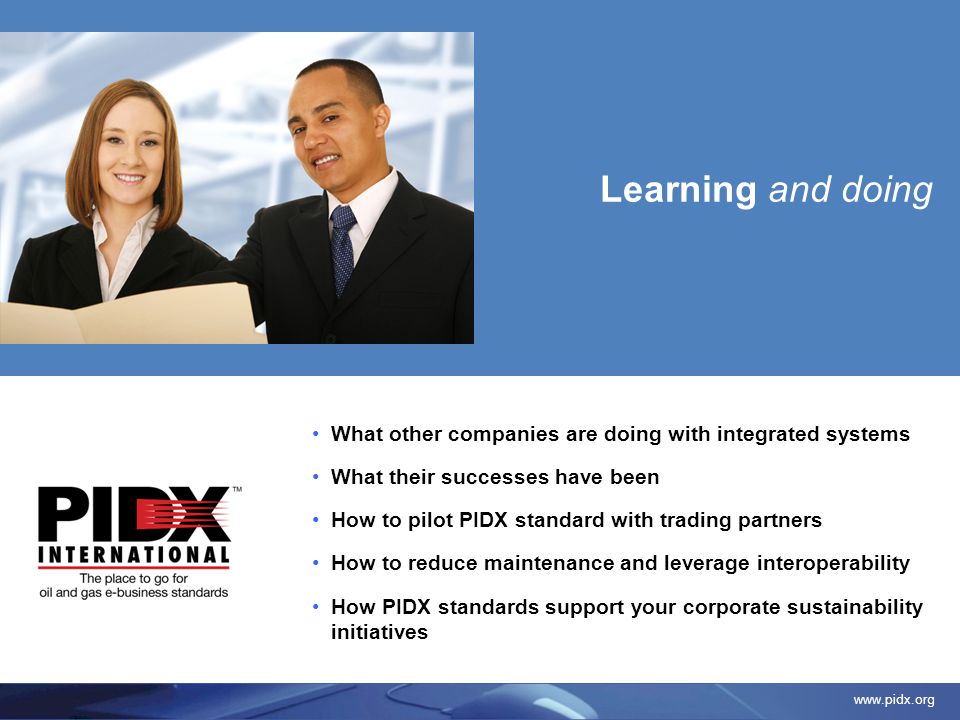 Learning and doing

PIDX™
INTERNATIONAL
The place to go for
oil and gas e-business standards

• What other companies are doing with integrated systems
• What their successes have been
• How to pilot PIDX standard with trading partners
• How to reduce maintenance and leverage interoperability
• How PIDX standards support your corporate sustainability initiatives

www.pidx.org